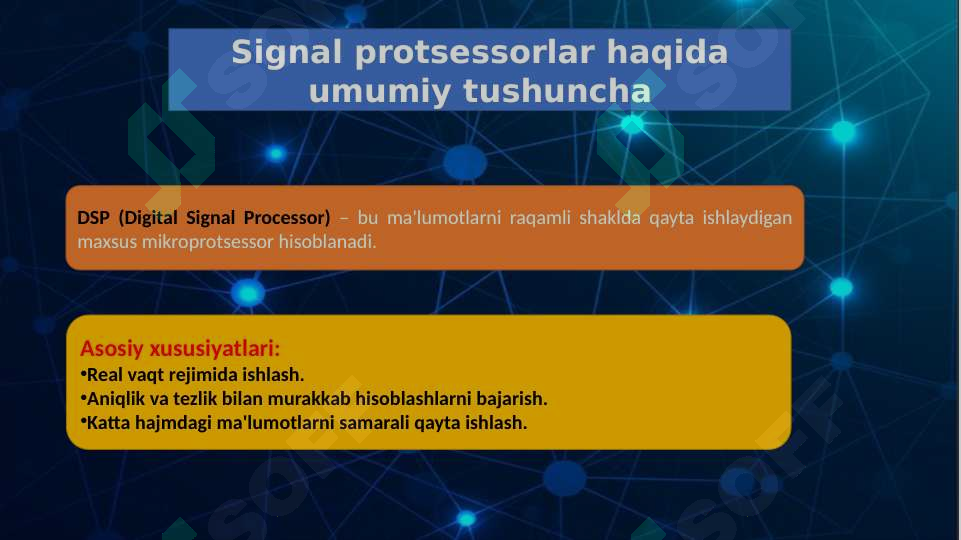 Signal protsessorlar haqida umumiy tushuncha

DSP (Digital Signal Processor) – bu ma'lumotlarni raqamli shaklda qayta ishlaydigan maxsus mikroprotsessor hisoblanadi.

Asosiy xususiyatlari:
•Real vaqt rejimida ishlash.
•Aniqlik va tezlik bilan murakkab hisoblashlarni bajarish.
•Katta hajmdagi ma'lumotlarni samarali qayta ishlash.